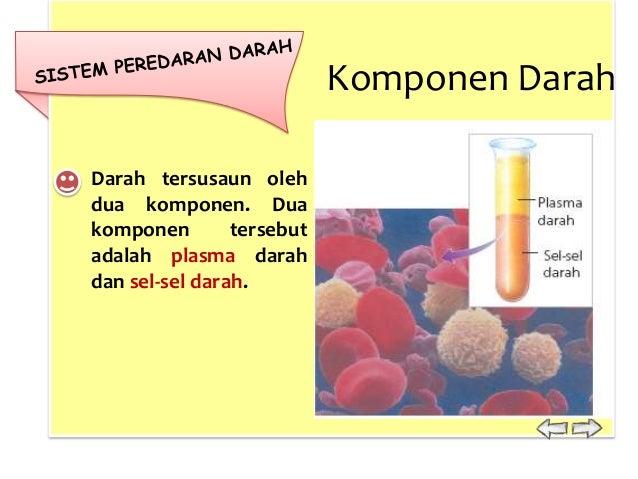 SISTEM PEREDARAN DARAH

Komponen Darah

Darah tersusaun oleh dua komponen. Dua komponen tersebut adalah plasma darah dan sel-sel darah.

Plasma darah

Sel-sel darah